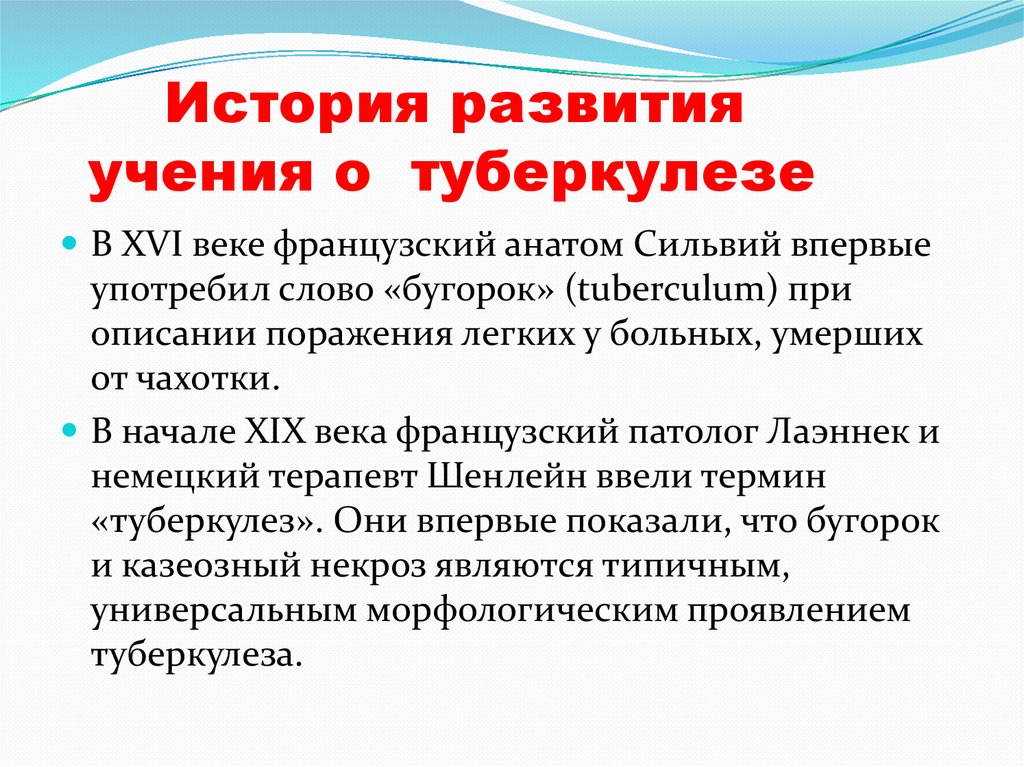 История развития учения о туберкулезе

В XVI веке французский анатом Сильвий впервые употребил слово «бугорок» (tuberculum) при описании поражения легких у больных, умерших от чахотки.

В начале XIX века французский патолог Лаэннек и немецкий терапевт Шенлейн ввели термин «туберкулез». Они впервые показали, что бугорок и казеозный некроз являются типичным, универсальным морфологическим проявлением туберкулеза.